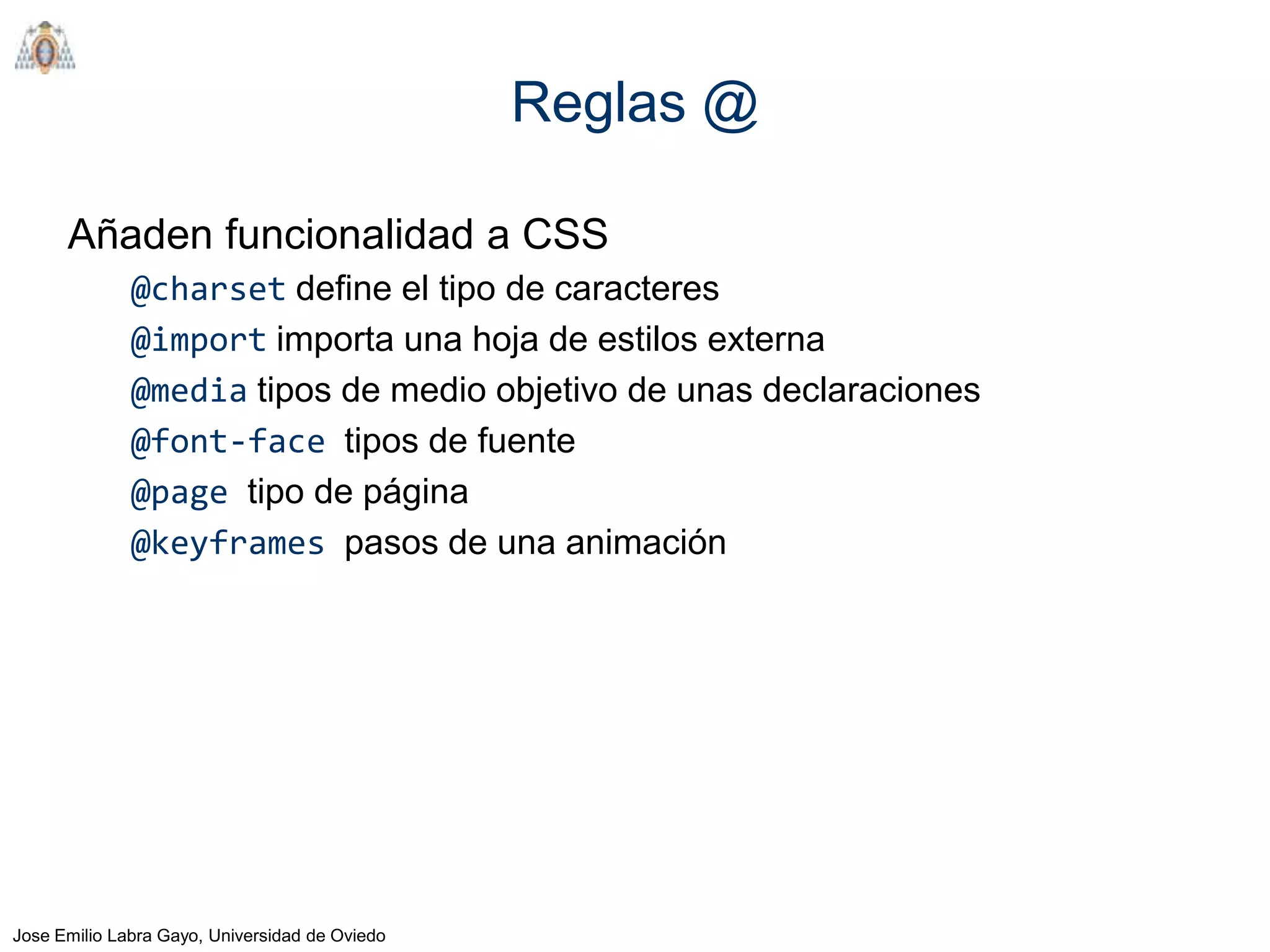 Reglas @

Añaden funcionalidad a CSS

@charset define el tipo de caracteres

@import importa una hoja de estilos externa

@media tipos de medio objetivo de unas declaraciones

@font-face tipos de fuente

@page tipo de página

@keyframes pasos de una animación

Jose Emilio Labra Gayo, Universidad de Oviedo